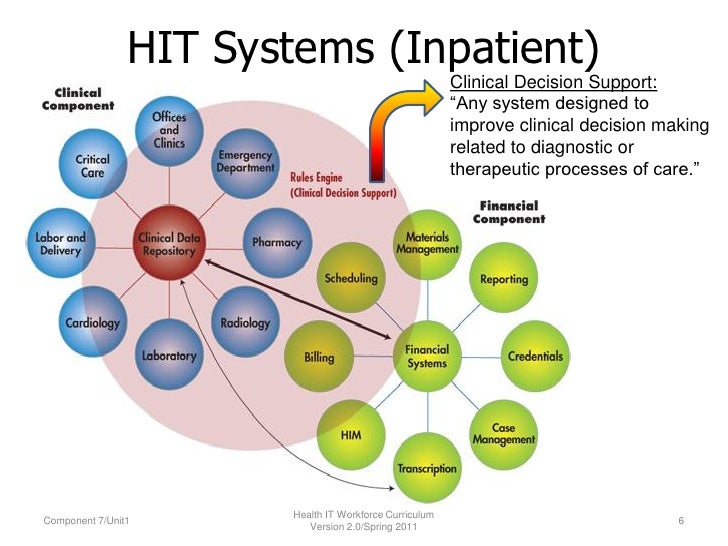 HIT Systems (Inpatient)

Clinical Decision Support:
"Any system designed to improve clinical decision making related to diagnostic or therapeutic processes of care."

Clinical Component

Offices and Clinics

Critical Care

Emergency Department

Rules Engine (Clinical Decision Support)

Labor and Delivery

Clinical Data Repository

Pharmacy

Cardiology

Radiology

Laboratory

Financial Component

Materials Management

Scheduling

Reporting

Billing

Financial Systems

Credentials

HIM

Case Management

Transcription

Component 7/Unit1

Health IT Workforce Curriculum
Version 2.0/Spring 2011

6